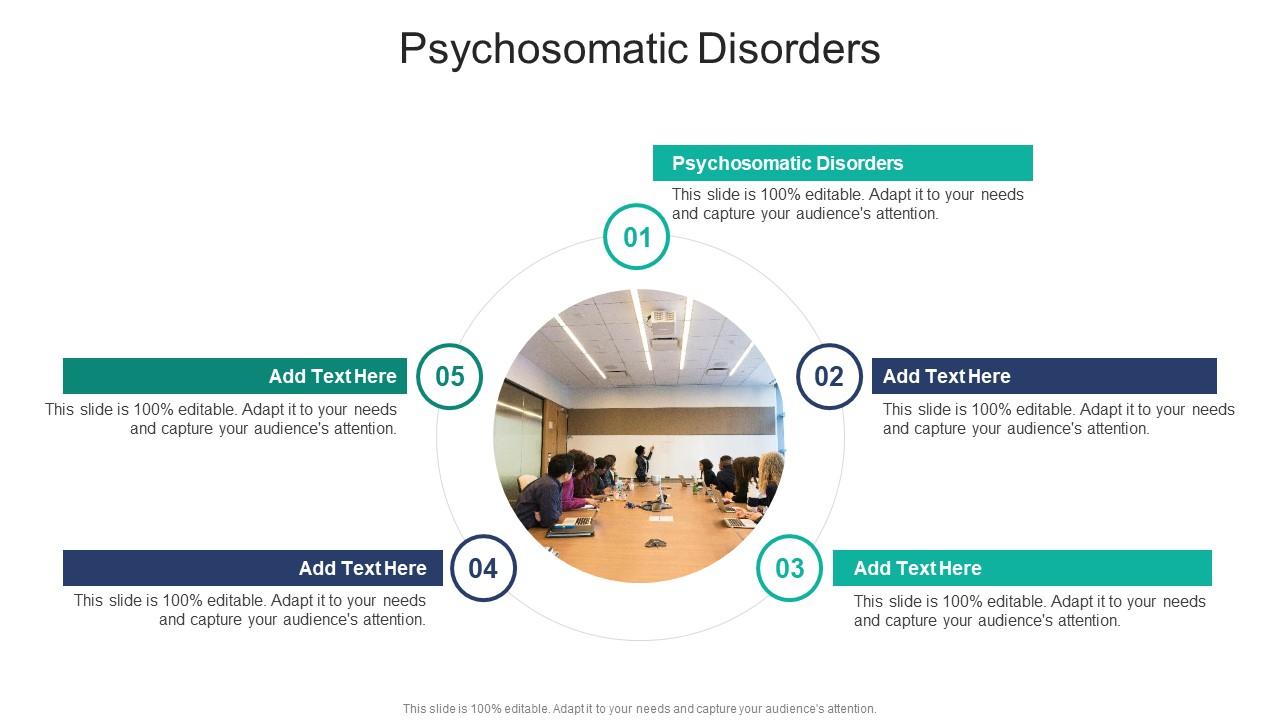 Psychosomatic Disorders

01

Psychosomatic Disorders

This slide is 100% editable. Adapt it to your needs and capture your audience's attention.

02

Add Text Here

This slide is 100% editable. Adapt it to your needs and capture your audience's attention.

03

Add Text Here

This slide is 100% editable. Adapt it to your needs and capture your audience's attention.

04

Add Text Here

This slide is 100% editable. Adapt it to your needs and capture your audience's attention.

05

Add Text Here

This slide is 100% editable. Adapt it to your needs and capture your audience's attention.

This slide is 100% editable. Adapt it to your needs and capture your audience's attention.